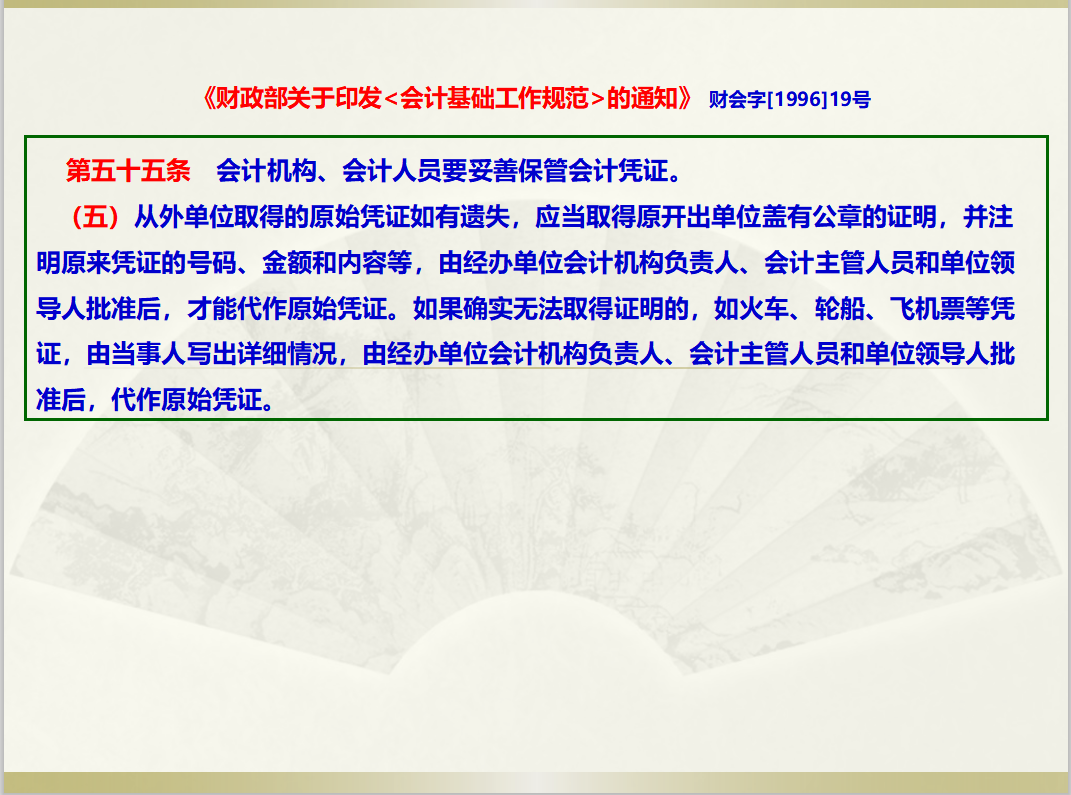 《财政部关于印发<会计基础工作规范>的通知》 财会字[1996]19号

第五十五条 会计机构、会计人员要妥善保管会计凭证。

（五）从外单位取得的原始凭证如有遗失，应当取得原开出单位盖有公章的证明，并注明原来凭证的号码、金额和内容等，由经办单位会计机构负责人、会计主管人员和单位领导人批准后，才能代作原始凭证。如果确实无法取得证明的，如火车、轮船、飞机票等凭证，由当事人写出详细情况，由经办单位会计机构负责人、会计主管人员和单位领导人批准后，代作原始凭证。